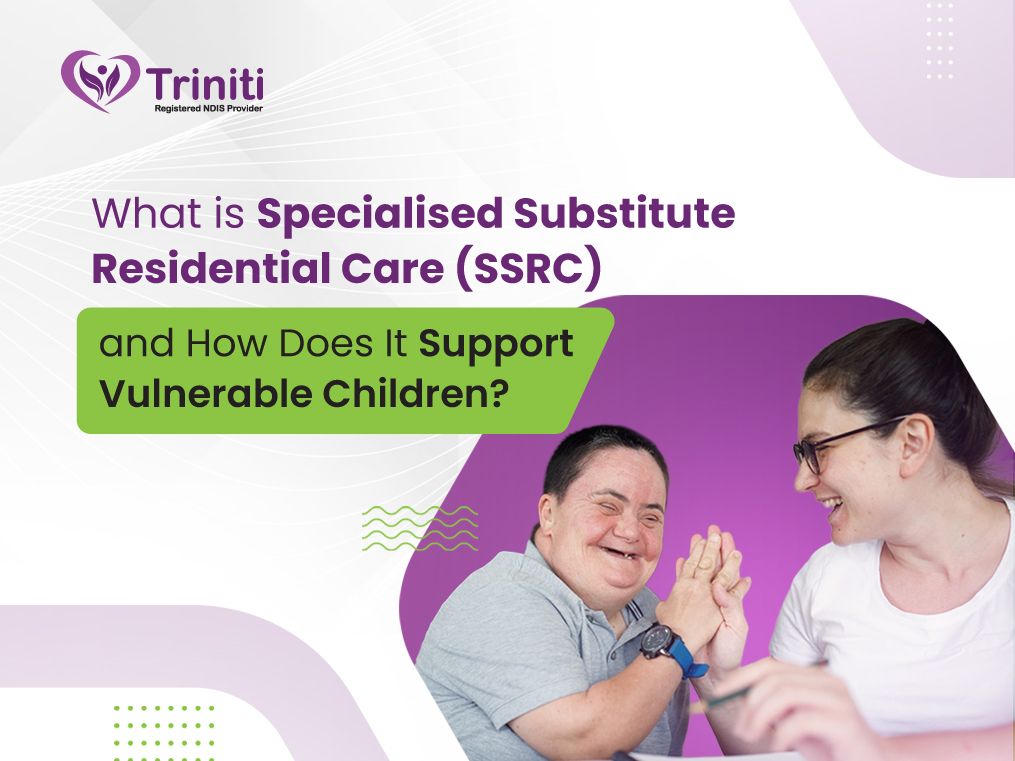 Triniti
Registered NDIS Provider

What is Specialised Substitute Residential Care (SSRC)

and How Does It Support Vulnerable Children?